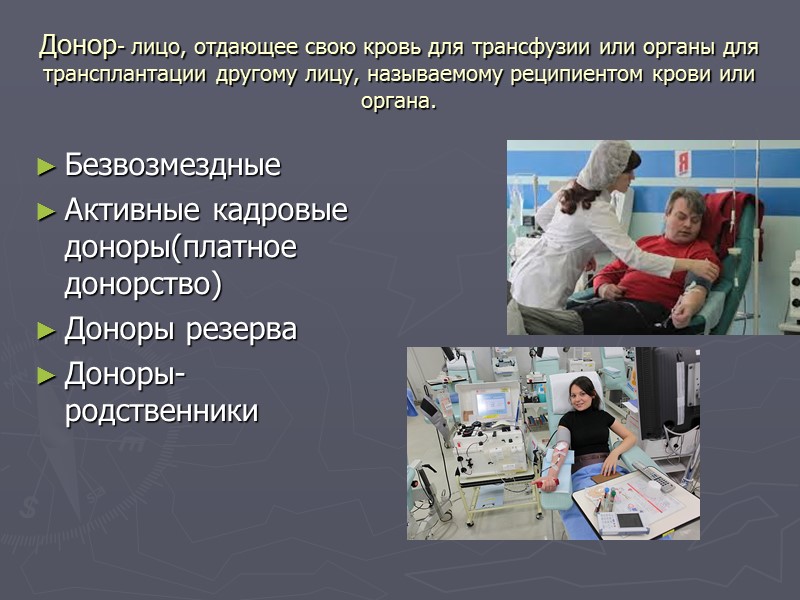 Донор- лицо, отдающее свою кровь для трансфузии или органы для трансплантации другому лицу, называемому реципиентом крови или органа.

► Безвозмездные
► Активные кадровые доноры(платное донорство)
► Доноры резерва
► Доноры-родственники

Я